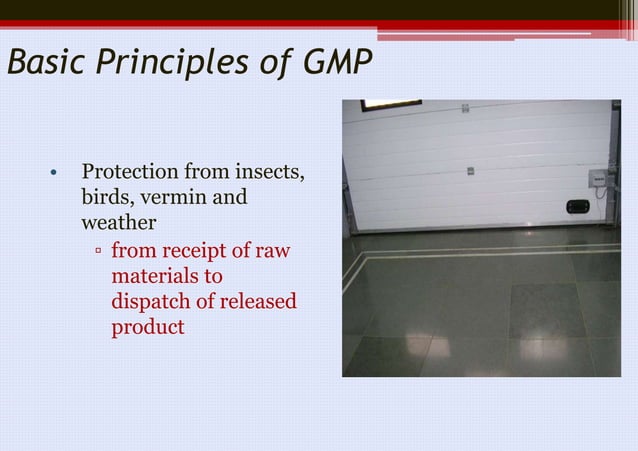 Basic Principles of GMP

• Protection from insects, birds, vermin and weather
 ▫ from receipt of raw materials to dispatch of released product